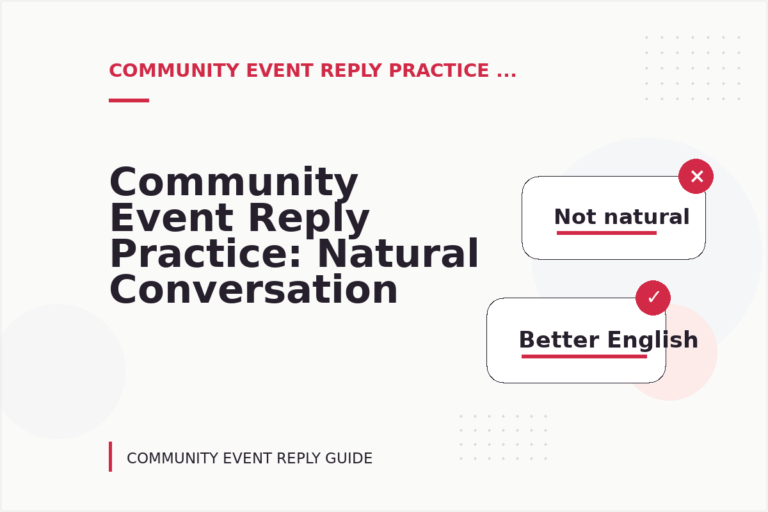 COMMUNITY EVENT REPLY PRACTICE ...

Community Event Reply Practice: Natural Conversation

Not natural

Better English

COMMUNITY EVENT REPLY GUIDE